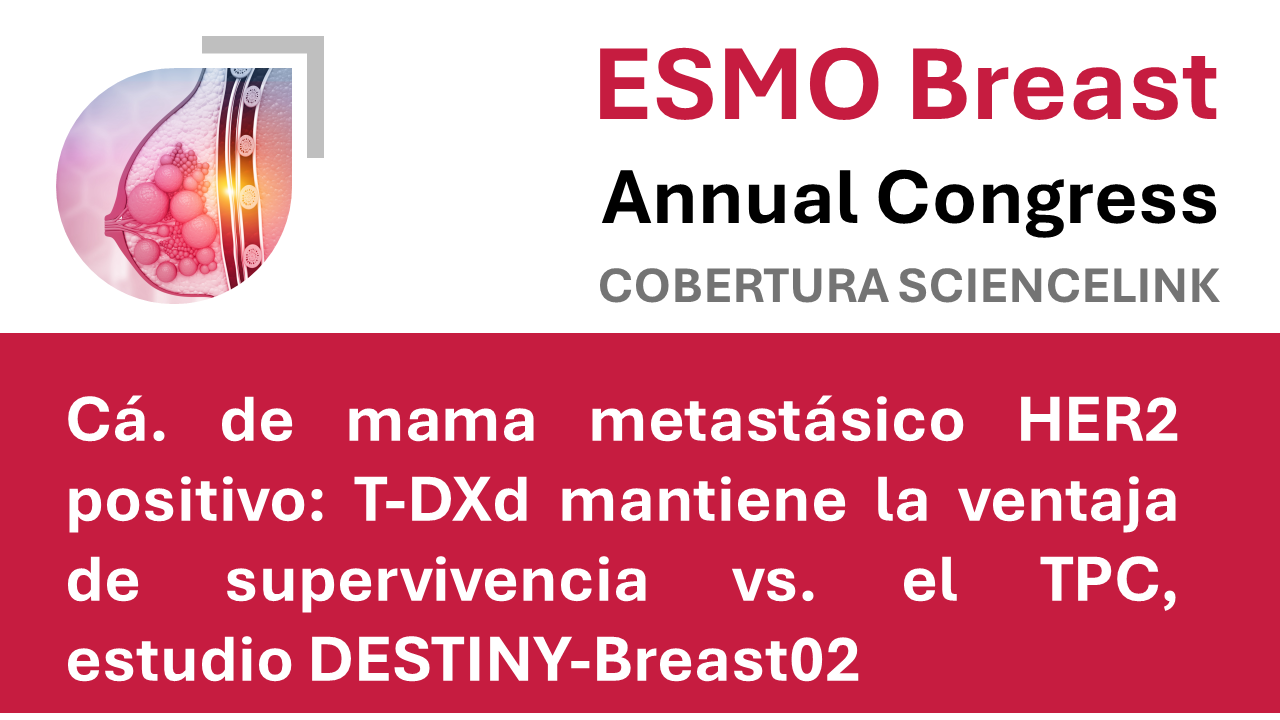 ESMO Breast
Annual Congress
COBERTURA SCIENCELINK

Cá. de mama metastásico HER2 positivo: T-DXd mantiene la ventaja de supervivencia vs. el TPC, estudio DESTINY-Breast02